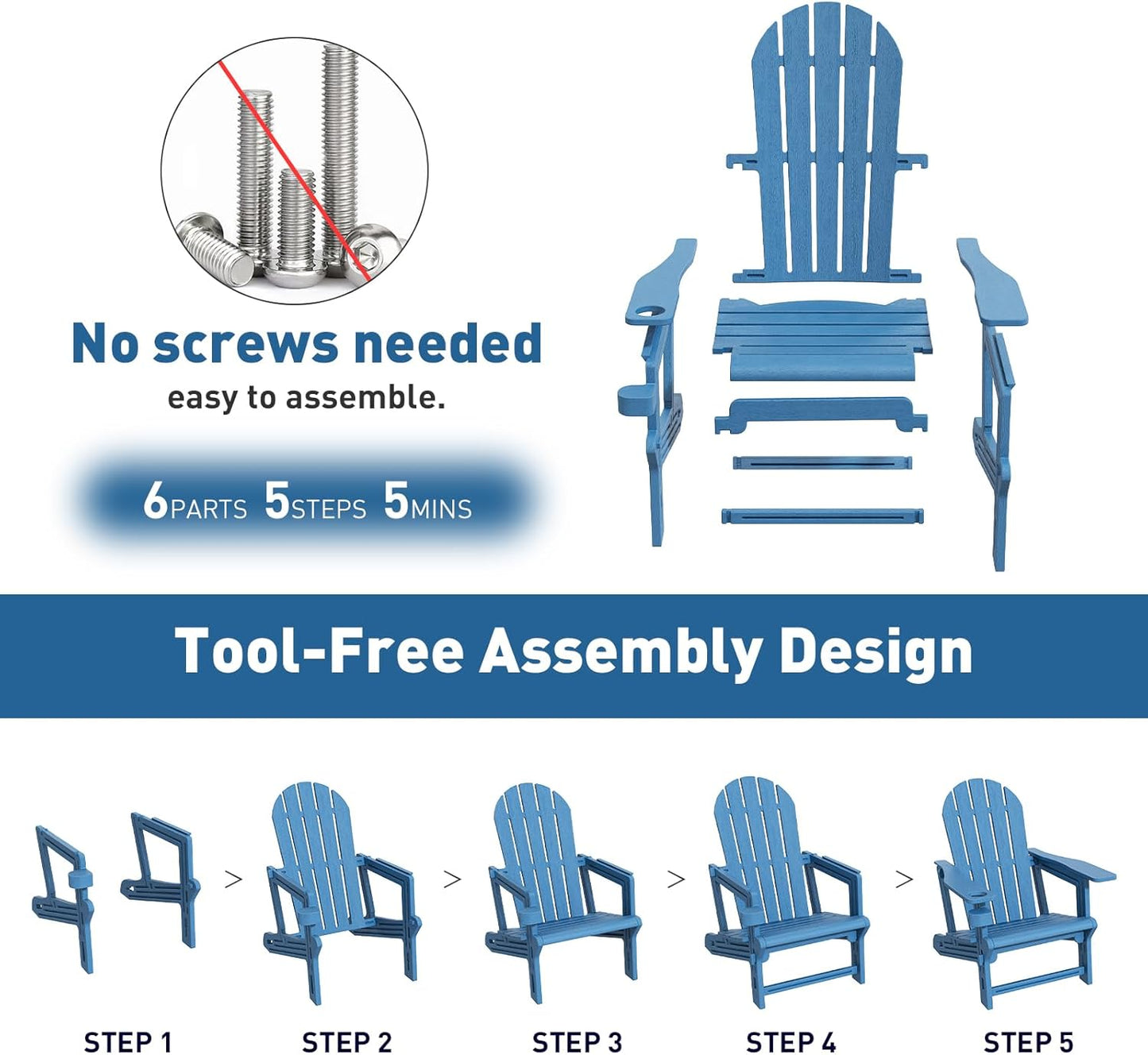 No screws needed
easy to assemble.

6PARTS 5STEPS 5MINS

Tool-Free Assembly Design

> > > >

STEP 1 STEP 2 STEP 3 STEP 4 STEP 5